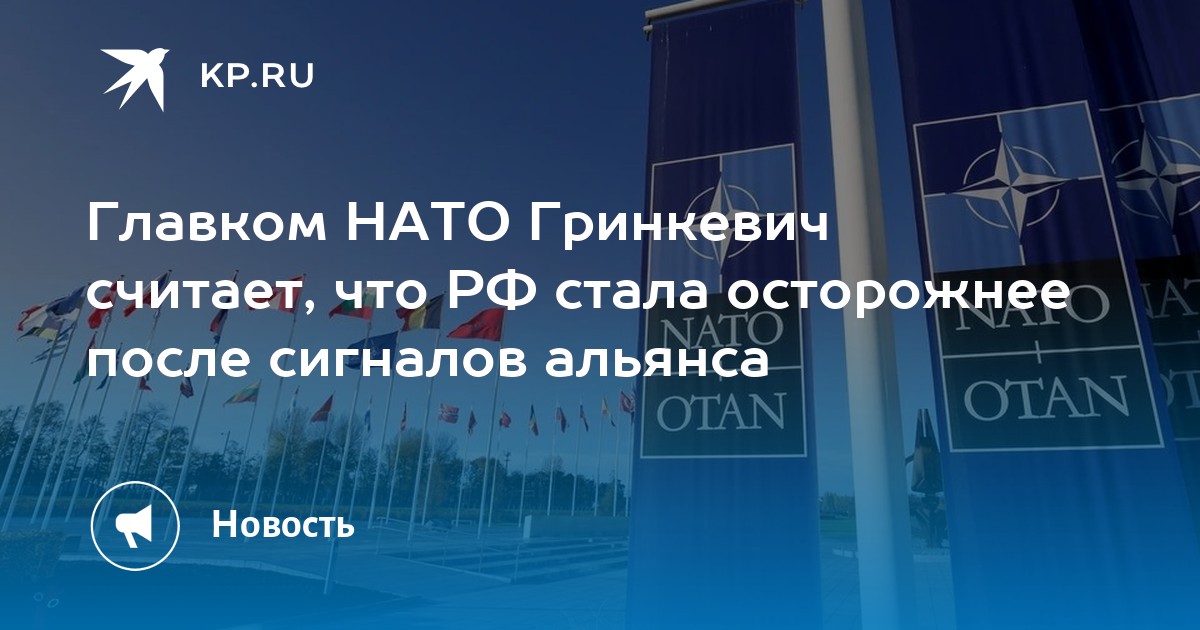 KP.RU

Главком НАТО Гринкевич считает, что РФ стала осторожнее после сигналов альянса

NATO
OTAN

NATO
OTAN

Новость